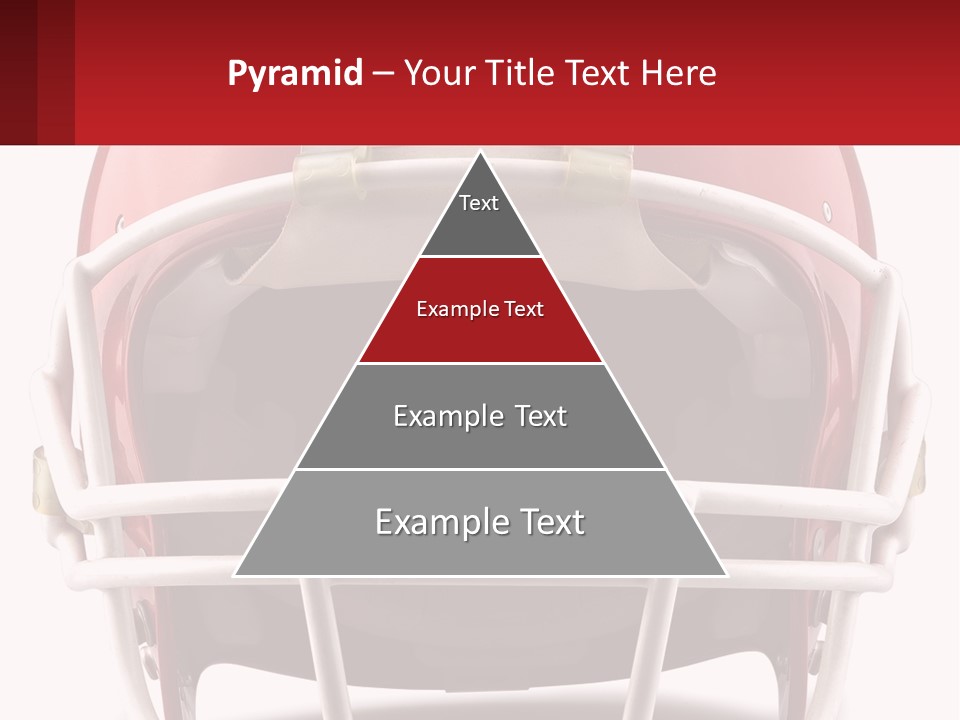 Pyramid – Your Title Text Here

Text

Example Text

Example Text

Example Text